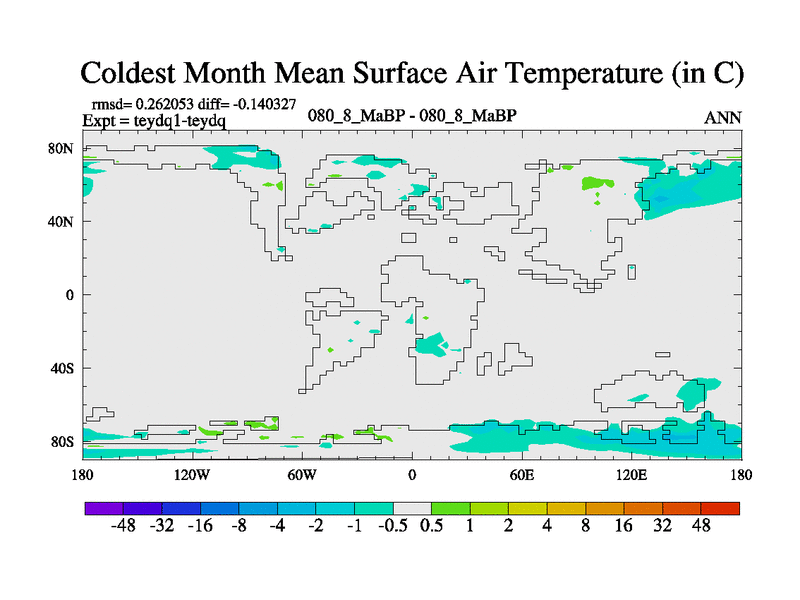 Coldest Month Mean Surface Air Temperature (in C)

rmsd= 0.262053 diff= -0.140327
Expt = teydq1-teydq

080_8_MaBP - 080_8_MaBP

ANN

80N
40N
0
40S
80S

180 120W 60W 0 60E 120E 180

-48 -32 -16 -8 -4 -2 -1 -0.5 0.5 1 2 4 8 16 32 48